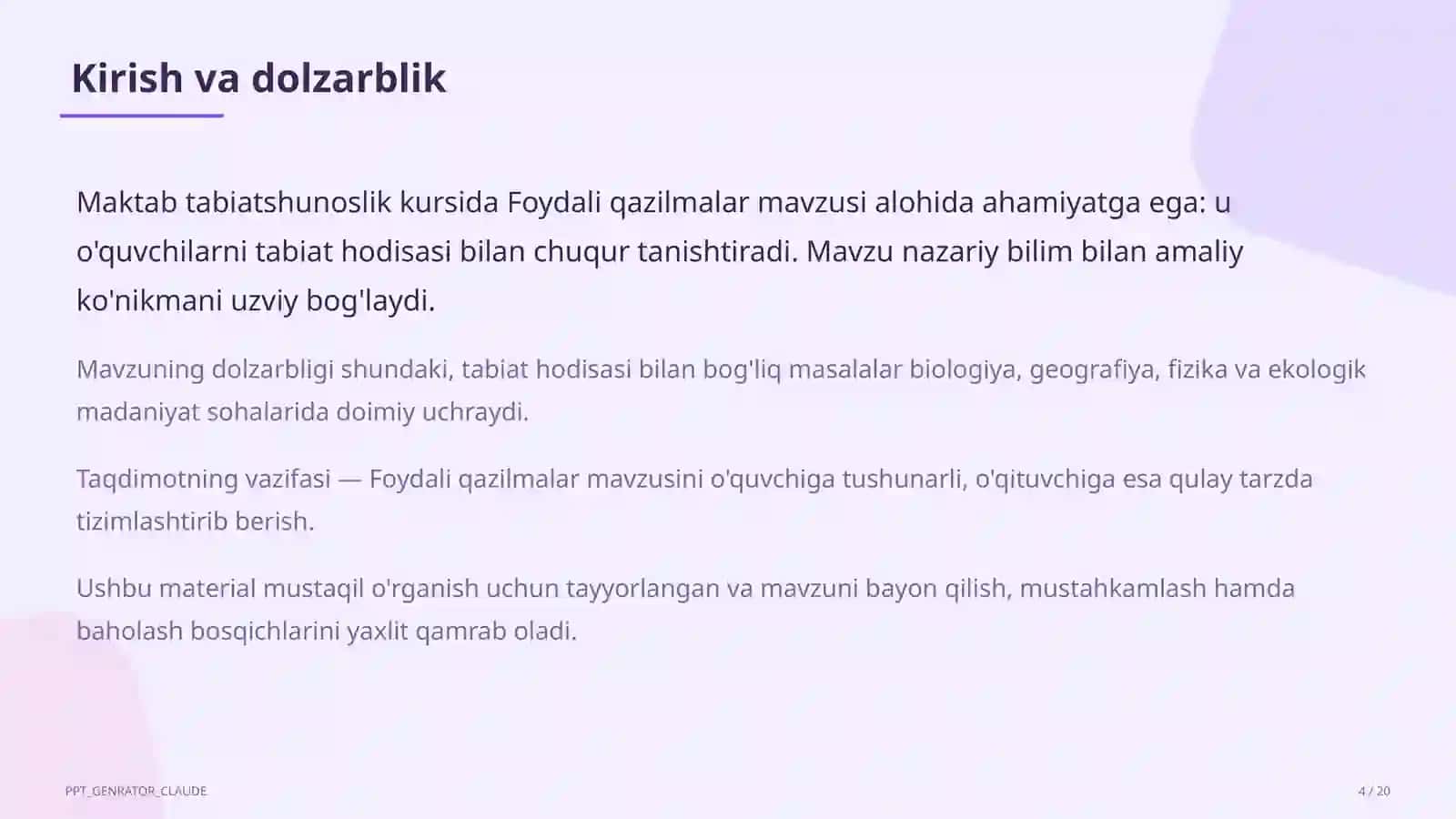 Kirish va dolzarblik

Maktab tabiatshunoslik kursida Foydali qazilmalar mavzusi alohida ahamiyatga ega: u o'quvchilarni tabiat hodisasi bilan chuqur tanishtiradi. Mavzu nazariy bilim bilan amaliy ko'nikmani uzviy bog'laydi.

Mavzuning dolzarbligi shundaki, tabiat hodisasi bilan bog'liq masalalar biologiya, geografiya, fizika va ekologik madaniyat sohalarida doimiy uchraydi.

Taqdimotning vazifasi — Foydali qazilmalar mavzusini o'quvchiga tushunarli, o'qituvchiga esa qulay tarzda tizimlashtirib berish.

Ushbu material mustaqil o'rganish uchun tayyorlangan va mavzuni bayon qilish, mustahkamlash hamda baholash bosqichlarini yaxlit qamrab oladi.

PPT_GENRATOR_CLAUDE

4 / 20